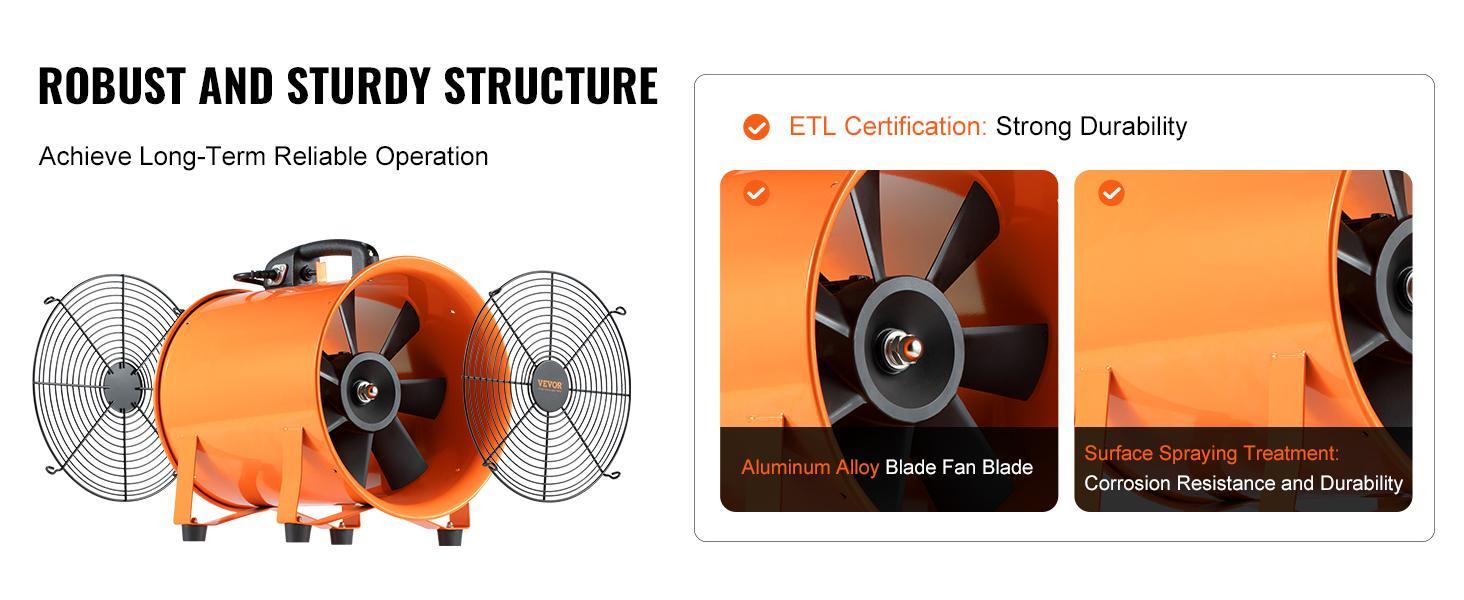 ROBUST AND STURDY STRUCTURE

Achieve Long-Term Reliable Operation

VEVOR

ETL Certification: Strong Durability

Aluminum Alloy Blade Fan Blade

Surface Spraying Treatment: Corrosion Resistance and Durability